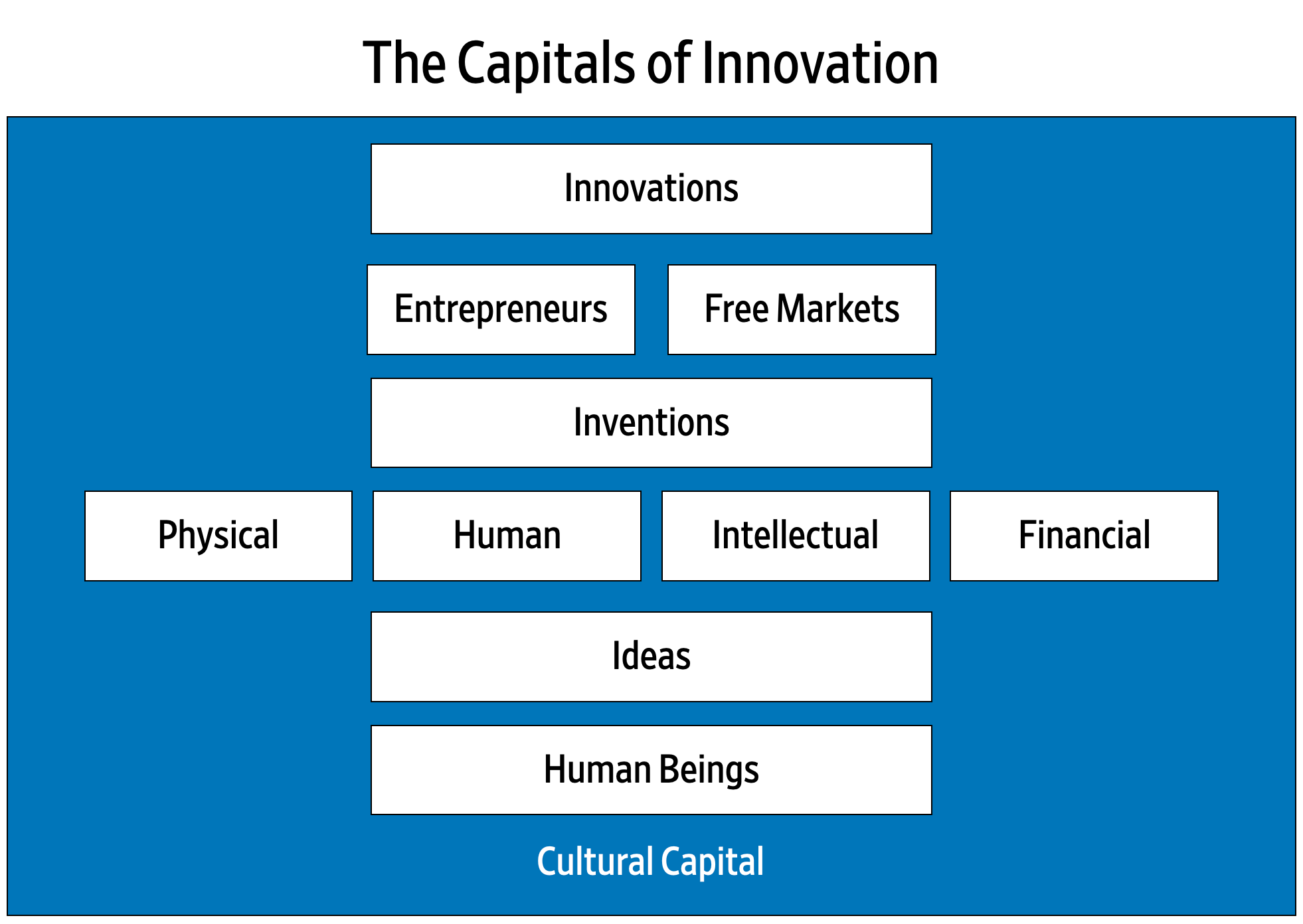 The Capitals of Innovation

Innovations

Entrepreneurs

Free Markets

Inventions

Physical

Human

Intellectual

Financial

Ideas

Human Beings

Cultural Capital